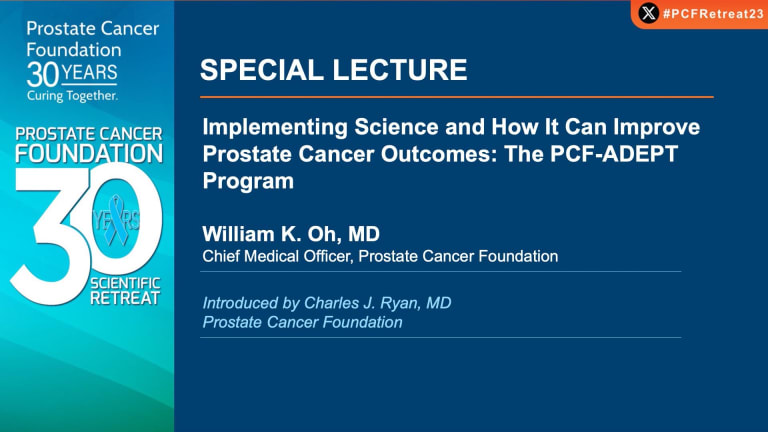 Prostate Cancer Foundation
30 YEARS
Curing Together.

PROSTATE CANCER FOUNDATION
30 YEARS
SCIENTIFIC RETREAT

#PCFRetreat23

SPECIAL LECTURE

Implementing Science and How It Can Improve Prostate Cancer Outcomes: The PCF-ADEPT Program

William K. Oh, MD
Chief Medical Officer, Prostate Cancer Foundation

Introduced by Charles J. Ryan, MD
Prostate Cancer Foundation